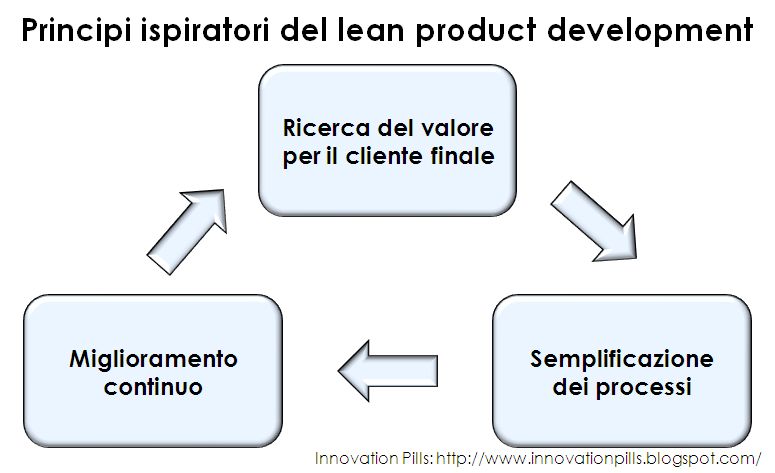 Principi ispiratori del lean product development

Ricerca del valore per il cliente finale

Semplificazione dei processi

Miglioramento continuo

Innovation Pills: http://www.innovationpills.blogspot.com/